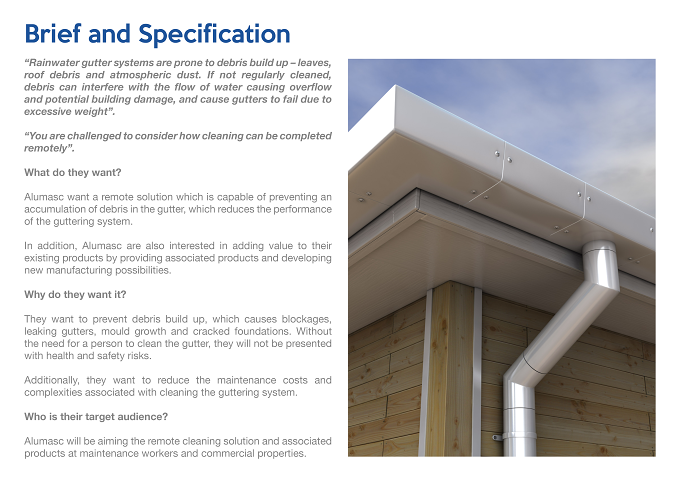 Brief and Specification

"Rainwater gutter systems are prone to debris build up – leaves, roof debris and atmospheric dust. If not regularly cleaned, debris can interfere with the flow of water causing overflow and potential building damage, and cause gutters to fail due to excessive weight".

"You are challenged to consider how cleaning can be completed remotely".

What do they want?

Alumasc want a remote solution which is capable of preventing an accumulation of debris in the gutter, which reduces the performance of the guttering system.

In addition, Alumasc are also interested in adding value to their existing products by providing associated products and developing new manufacturing possibilities.

Why do they want it?

They want to prevent debris build up, which causes blockages, leaking gutters, mould growth and cracked foundations. Without the need for a person to clean the gutter, they will not be presented with health and safety risks.

Additionally, they want to reduce the maintenance costs and complexities associated with cleaning the guttering system.

Who is their target audience?

Alumasc will be aiming the remote cleaning solution and associated products at maintenance workers and commercial properties.